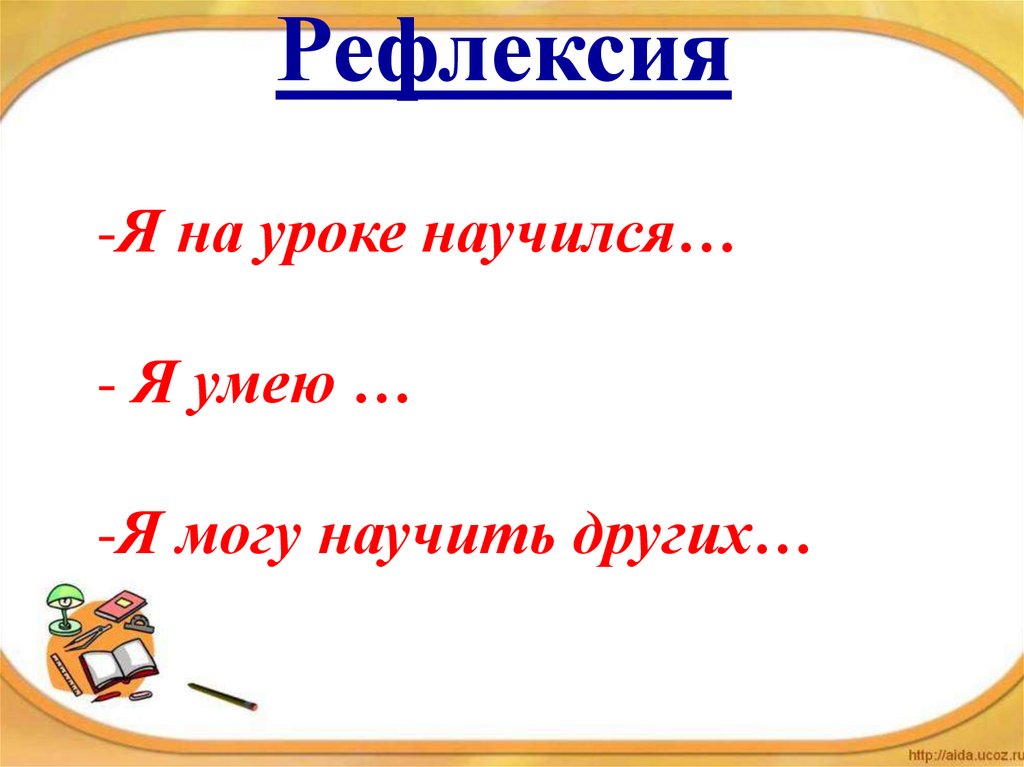 Рефлексия

-Я на уроке научился…

- Я умею …

-Я могу научить других…

http://aida.ucoz.ru